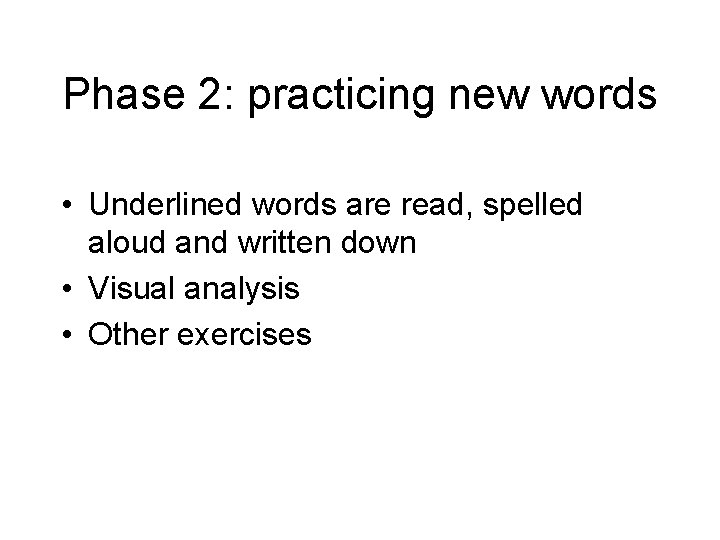 Phase 2: practicing new words

• Underlined words are read, spelled aloud and written down
• Visual analysis
• Other exercises